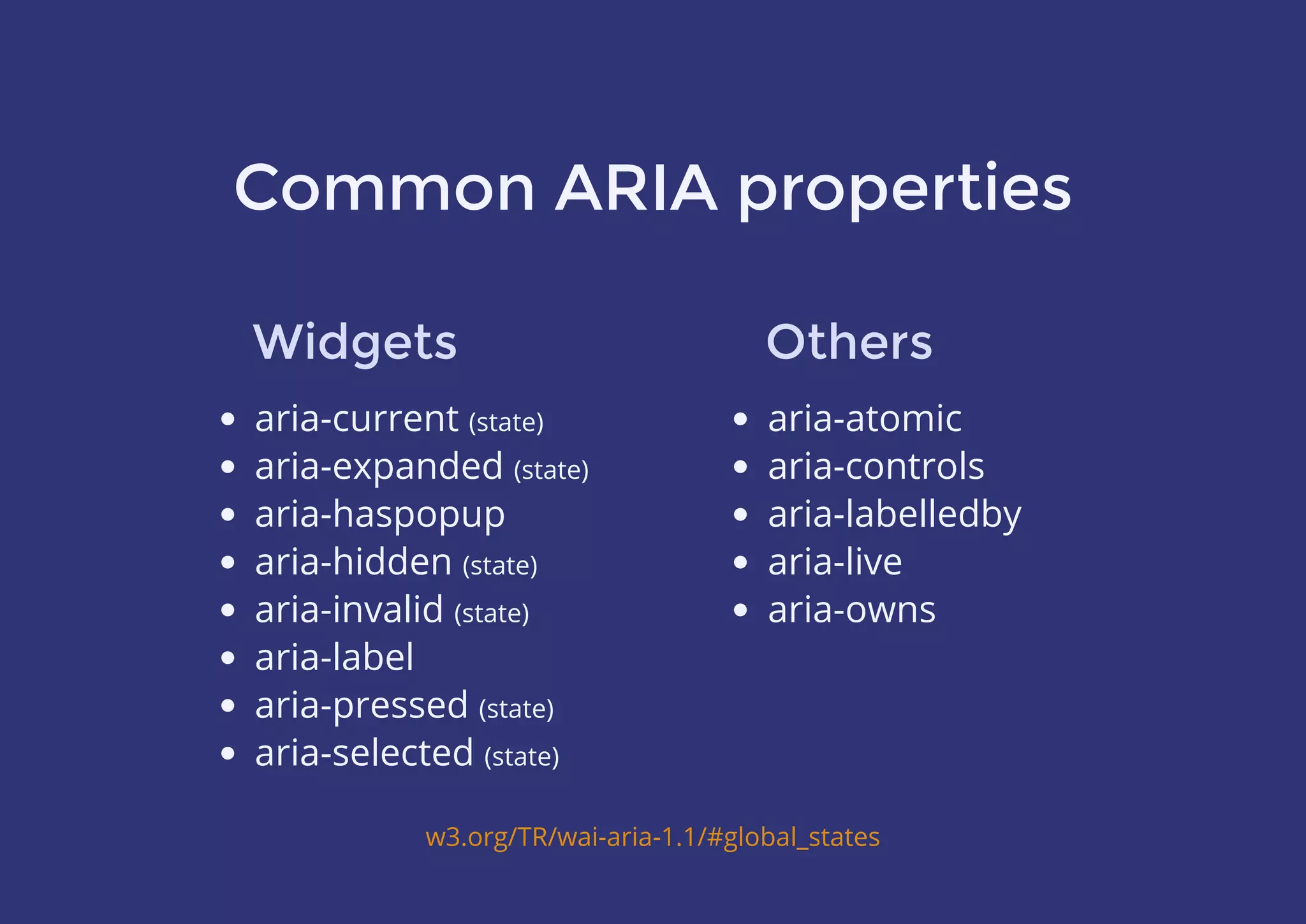 Common ARIA properties

Widgets

- aria-current (state)
- aria-expanded (state)
- aria-haspopup
- aria-hidden (state)
- aria-invalid (state)
- aria-label
- aria-pressed (state)
- aria-selected (state)

Others

- aria-atomic
- aria-controls
- aria-labelledby
- aria-live
- aria-owns

w3.org/TR/wai-aria-1.1/#global_states